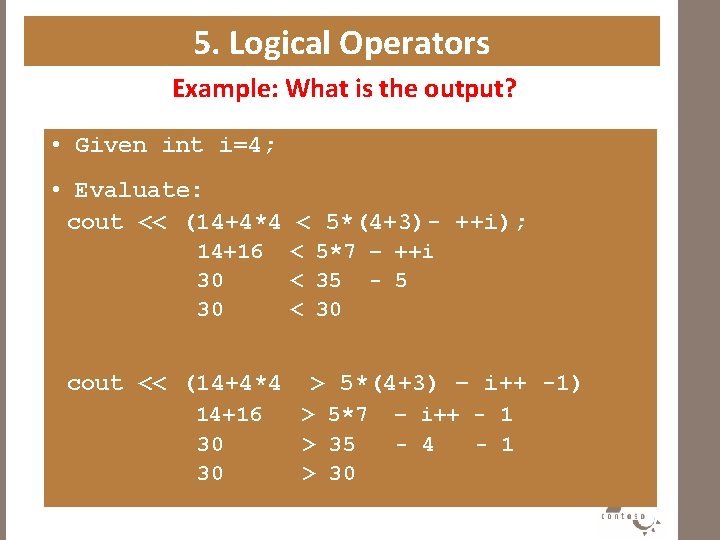 5. Logical Operators

Example: What is the output?

• Given int i=4;

• Evaluate:

cout << (14+4*4 < 5*(4+3)- ++i);
14+16 < 5*7 - ++i
30 < 35 - 5
30 < 30

cout << (14+4*4 > 5*(4+3) - i++ -1)
14+16 > 5*7 - i++ - 1
30 > 35 - 4 - 1
30 > 30

conted